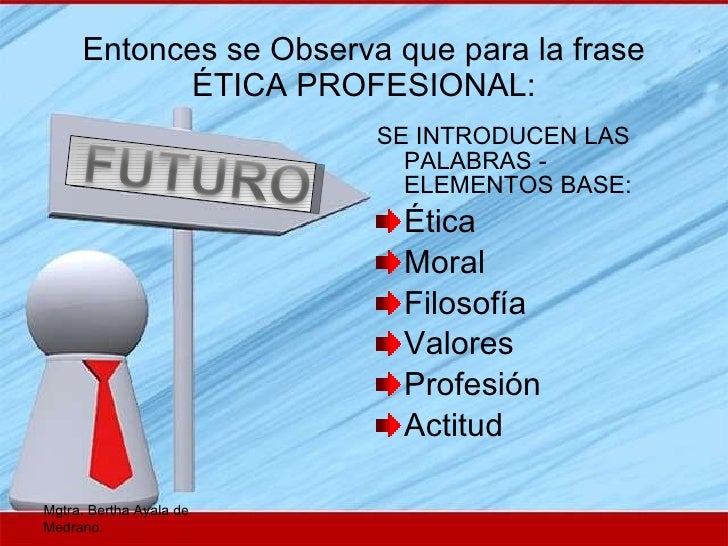 Entonces se Observa que para la frase ÉTICA PROFESIONAL:

FUTURO

SE INTRODUCEN LAS PALABRAS - ELEMENTOS BASE:

Ética
Moral
Filosofía
Valores
Profesión
Actitud

Mgtra. Bertha Ayala de Medrano.